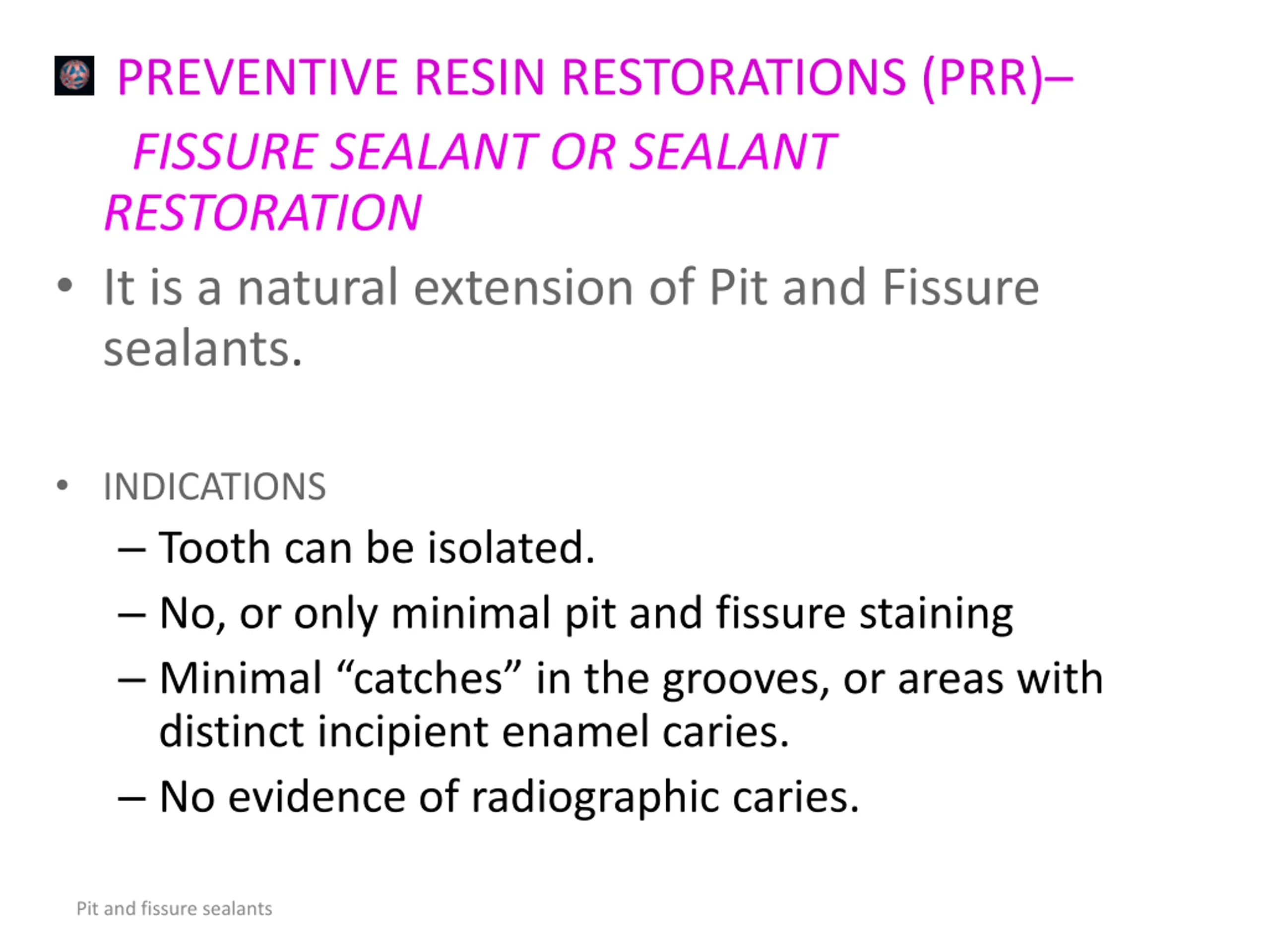 PREVENTIVE RESIN RESTORATIONS (PRR)– FISSURE SEALANT OR SEALANT RESTORATION

• It is a natural extension of Pit and Fissure sealants.

• INDICATIONS
– Tooth can be isolated.
– No, or only minimal pit and fissure staining
– Minimal “catches” in the grooves, or areas with distinct incipient enamel caries.
– No evidence of radiographic caries.

Pit and fissure sealants